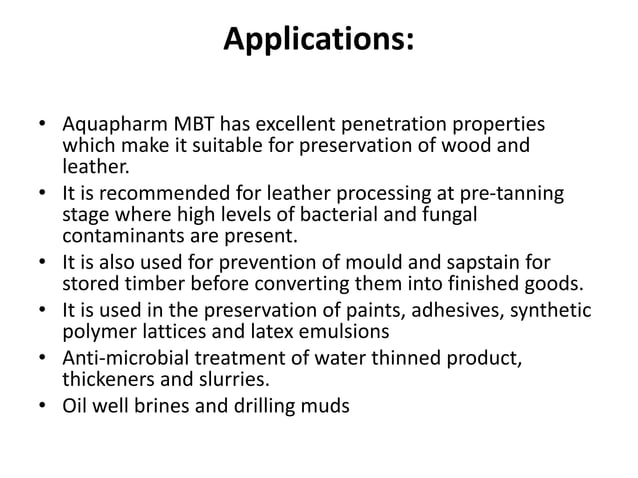 Applications:

• Aquapharm MBT has excellent penetration properties which make it suitable for preservation of wood and leather.
• It is recommended for leather processing at pre-tanning stage where high levels of bacterial and fungal contaminants are present.
• It is also used for prevention of mould and sapstain for stored timber before converting them into finished goods.
• It is used in the preservation of paints, adhesives, synthetic polymer lattices and latex emulsions
• Anti-microbial treatment of water thinned product, thickeners and slurries.
• Oil well brines and drilling muds